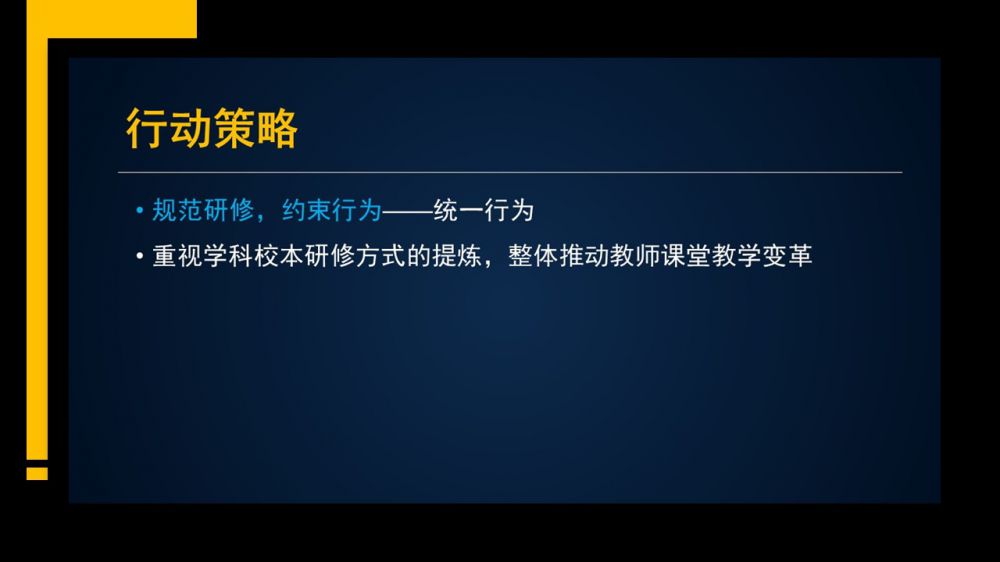 行动策略

• 规范研修，约束行为——统一行为

• 重视学科校本研修方式的提炼，整体推动教师课堂教学变革